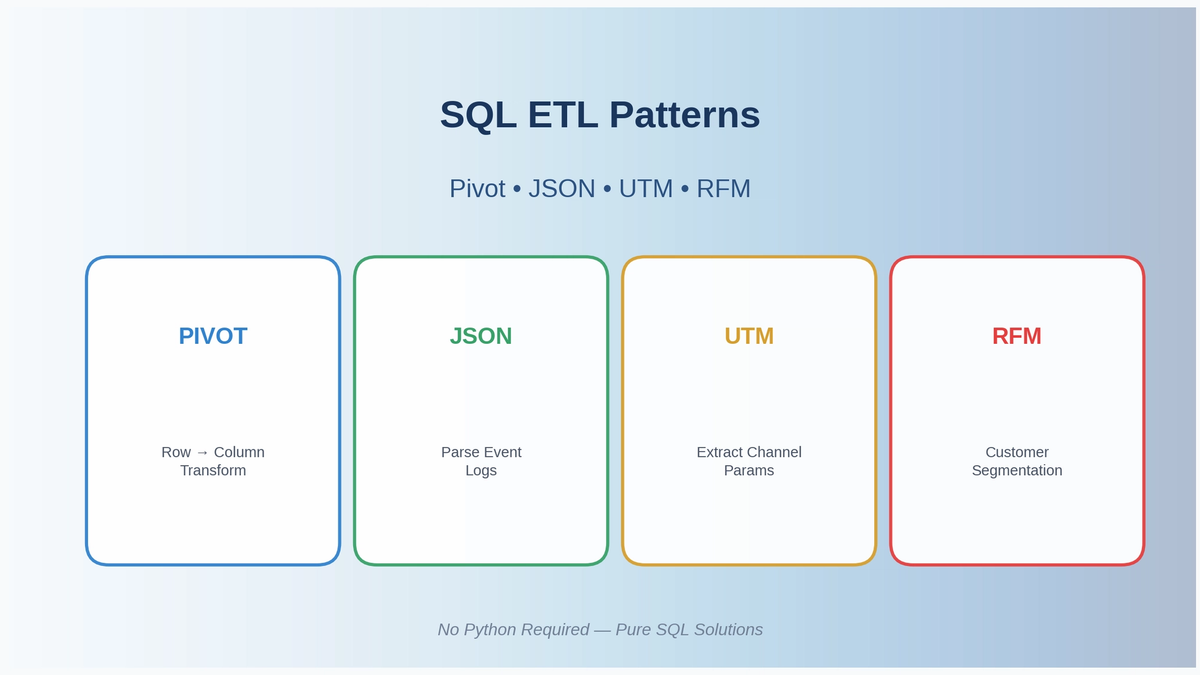 SQL ETL Patterns

Pivot • JSON • UTM • RFM

PIVOT

Row → Column Transform

JSON

Parse Event Logs

UTM

Extract Channel Params

RFM

Customer Segmentation

No Python Required — Pure SQL Solutions